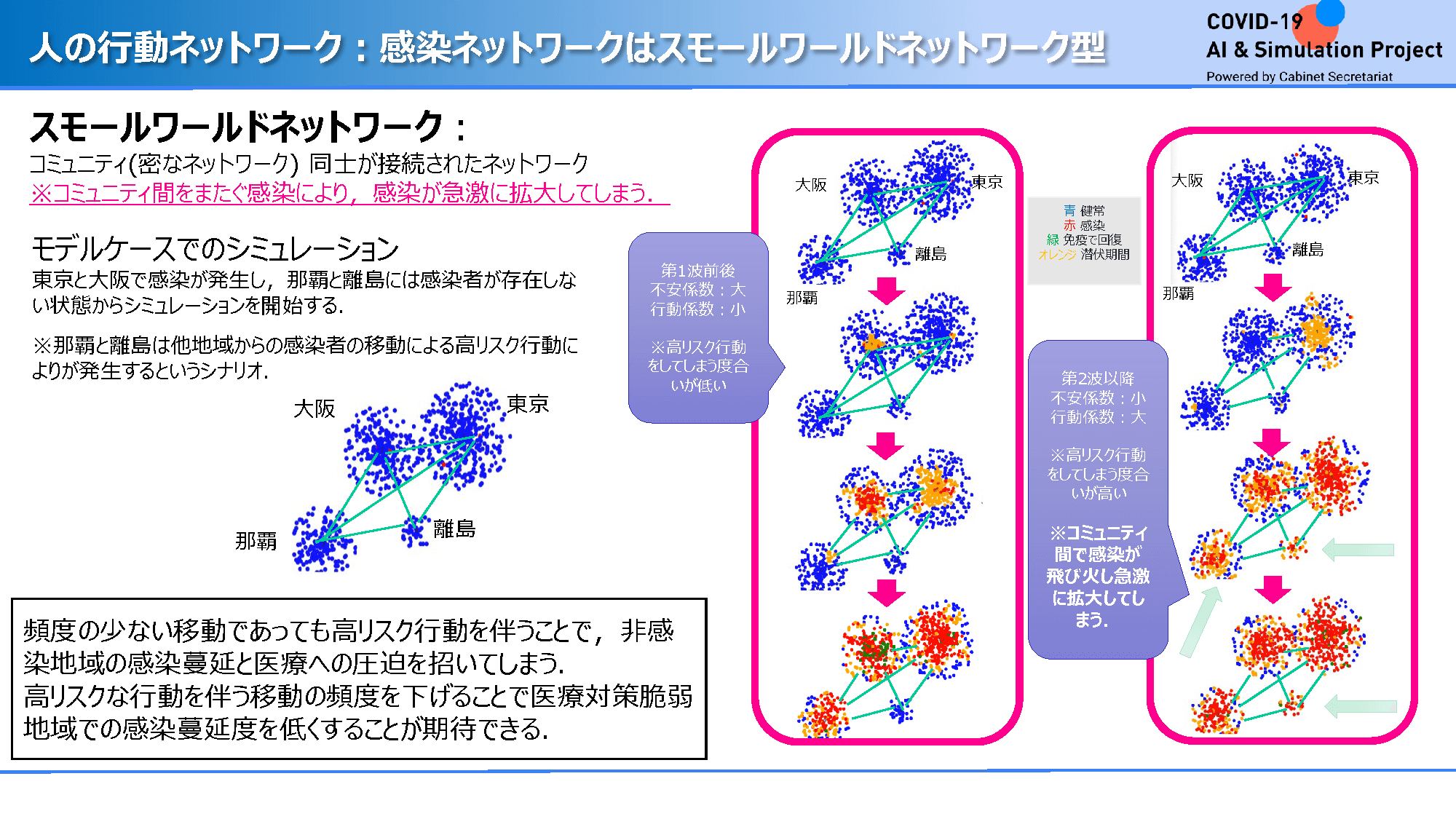 人の行動ネットワーク：感染ネットワークはスモールワールドネットワーク型

COVID-19
AI & Simulation Project
Powered by Cabinet Secretariat

スモールワールドネットワーク：
コミュニティ(密なネットワーク) 同士が接続されたネットワーク
※コミュニティ間をまたぐ感染により，感染が急激に拡大してしまう.

モデルケースでのシミュレーション
東京と大阪で感染が発生し，那覇と離島には感染者が存在しない状態からシミュレーションを開始する.

※那覇と離島は他地域からの感染者の移動による高リスク行動によりが発生するというシナリオ.

大阪
東京
那覇
離島

頻度の少ない移動であっても高リスク行動を伴うことで，非感染地域の感染蔓延と医療への圧迫を招いてしまう.
高リスクな行動を伴う移動の頻度を下げることで医療対策脆弱地域での感染蔓延度を低くすることが期待できる.

第1波前後
不安係数：大
行動係数：小

※高リスク行動をしてしまう度合いが低い

大阪
東京
離島
那覇

青 健常
赤 感染
緑 免疫で回復
オレンジ 潜伏期間

第2波以降
不安係数：小
行動係数：大

※高リスク行動をしてしまう度合いが高い

※コミュニティ間で感染が飛び火し急激に拡大してしまう.

大阪
東京
離島
那覇